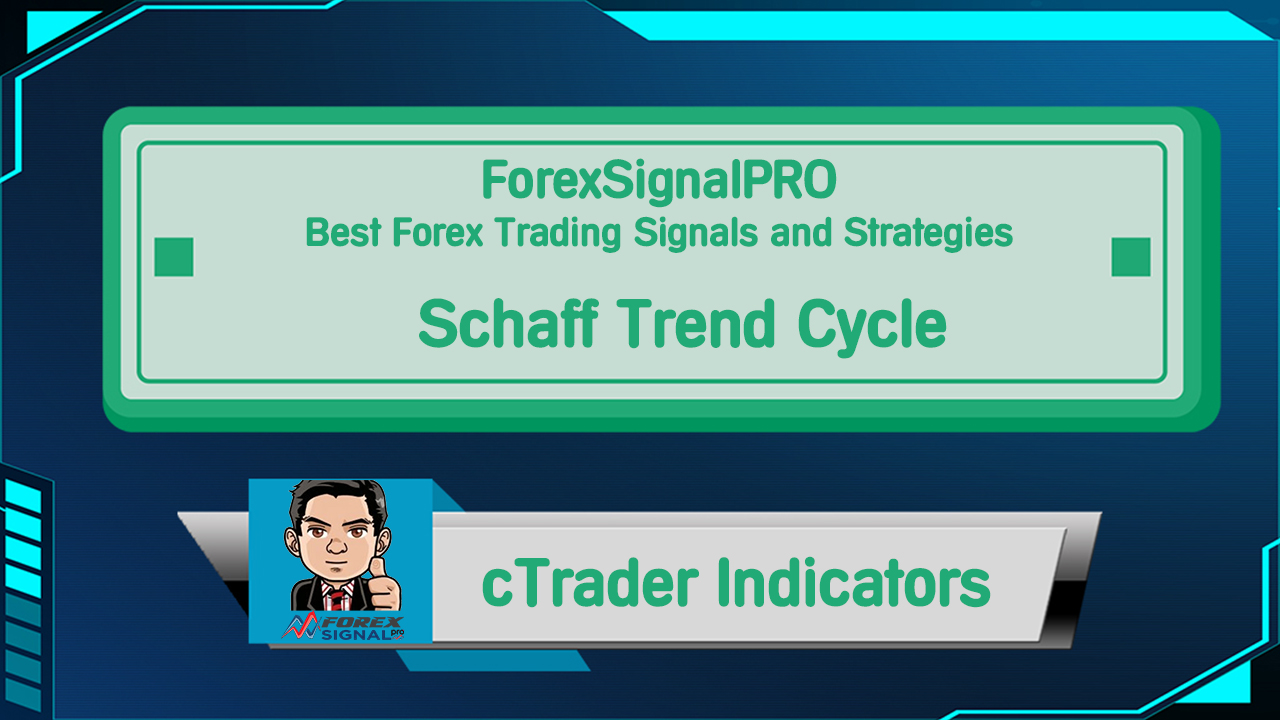 ForexSignalPRO
Best Forex Trading Signals and Strategies

Schaff Trend Cycle

FOREX SIGNAL pro

cTrader Indicators